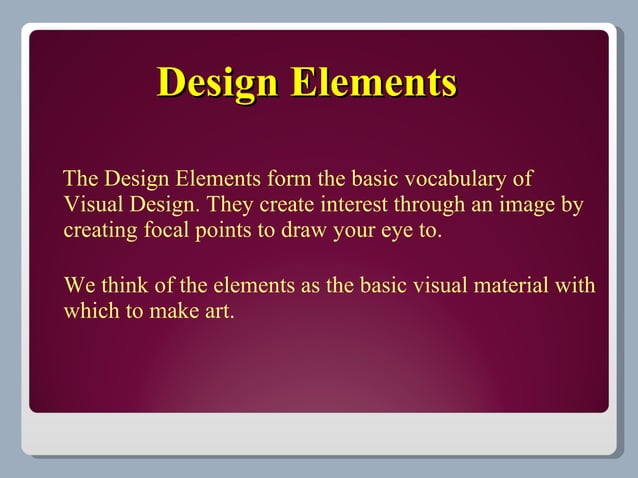 Design Elements

The Design Elements form the basic vocabulary of Visual Design. They create interest through an image by creating focal points to draw your eye to.

We think of the elements as the basic visual material with which to make art.